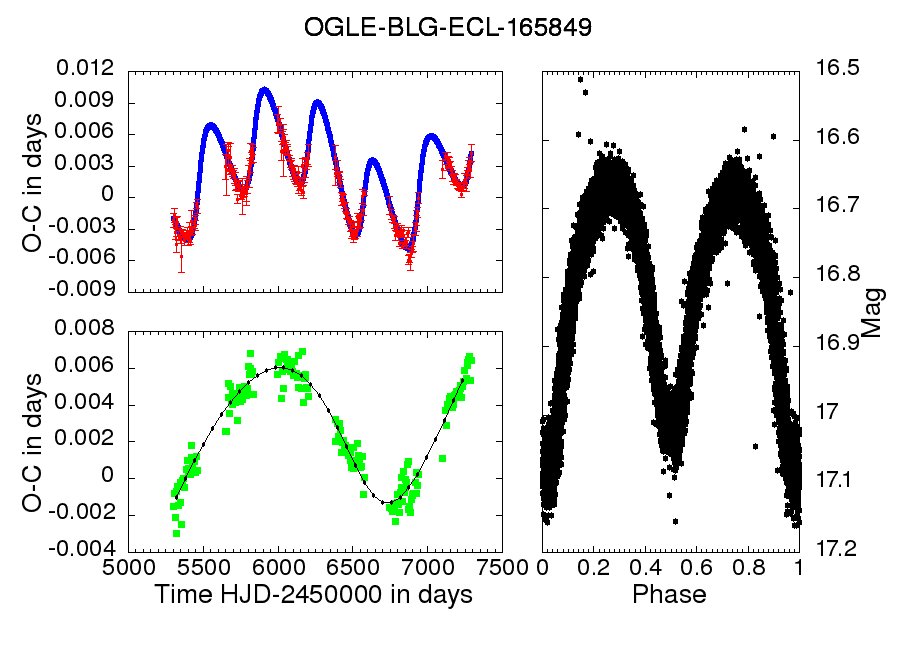 OGLE-BLG-ECL-165849

O-C in days

0.012
0.009
0.006
0.003
0
-0.003
-0.006
-0.009

O-C in days

0.008
0.006
0.004
0.002
0
-0.002
-0.004

5000 5500 6000 6500 7000 7500

Time HJD-2450000 in days

16.5
16.6
16.7
16.8
16.9
17
17.1
17.2

Mag

0 0.2 0.4 0.6 0.8 1

Phase